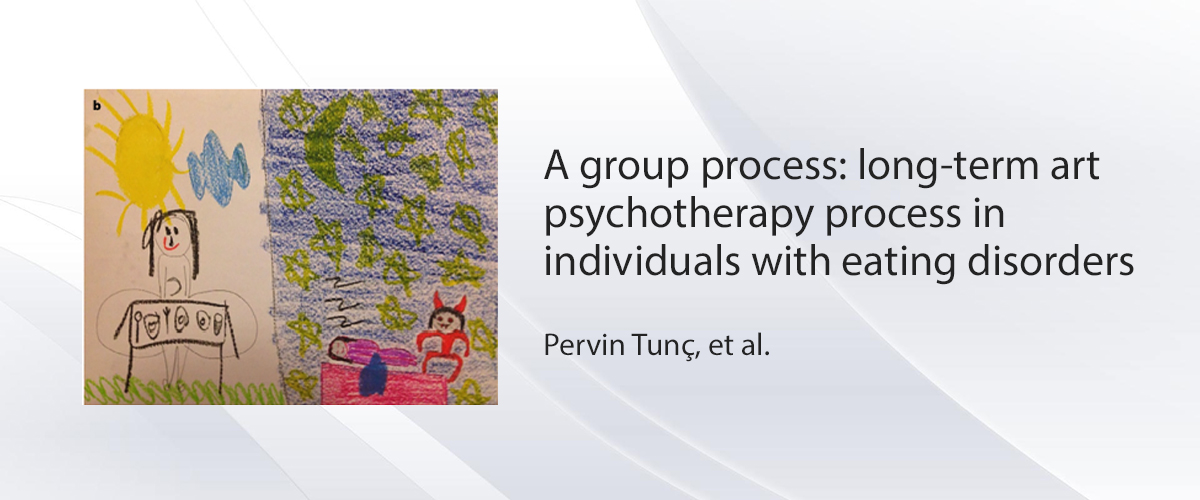 b

A group process: long-term art psychotherapy process in individuals with eating disorders

Pervin Tunç, et al.